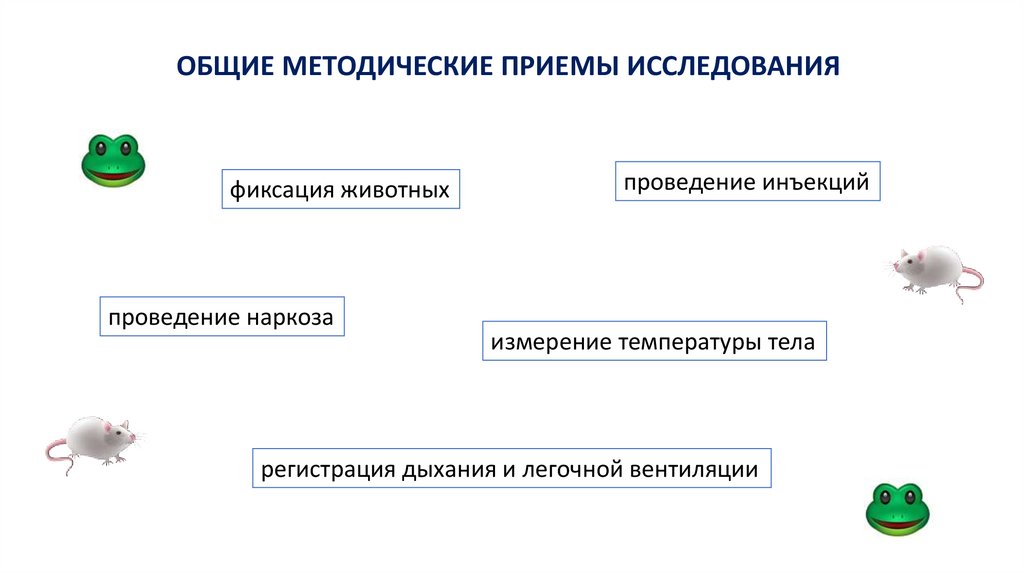 ОБЩИЕ МЕТОДИЧЕСКИЕ ПРИЕМЫ ИССЛЕДОВАНИЯ

фиксация животных

проведение инъекций

проведение наркоза

измерение температуры тела

регистрация дыхания и легочной вентиляции